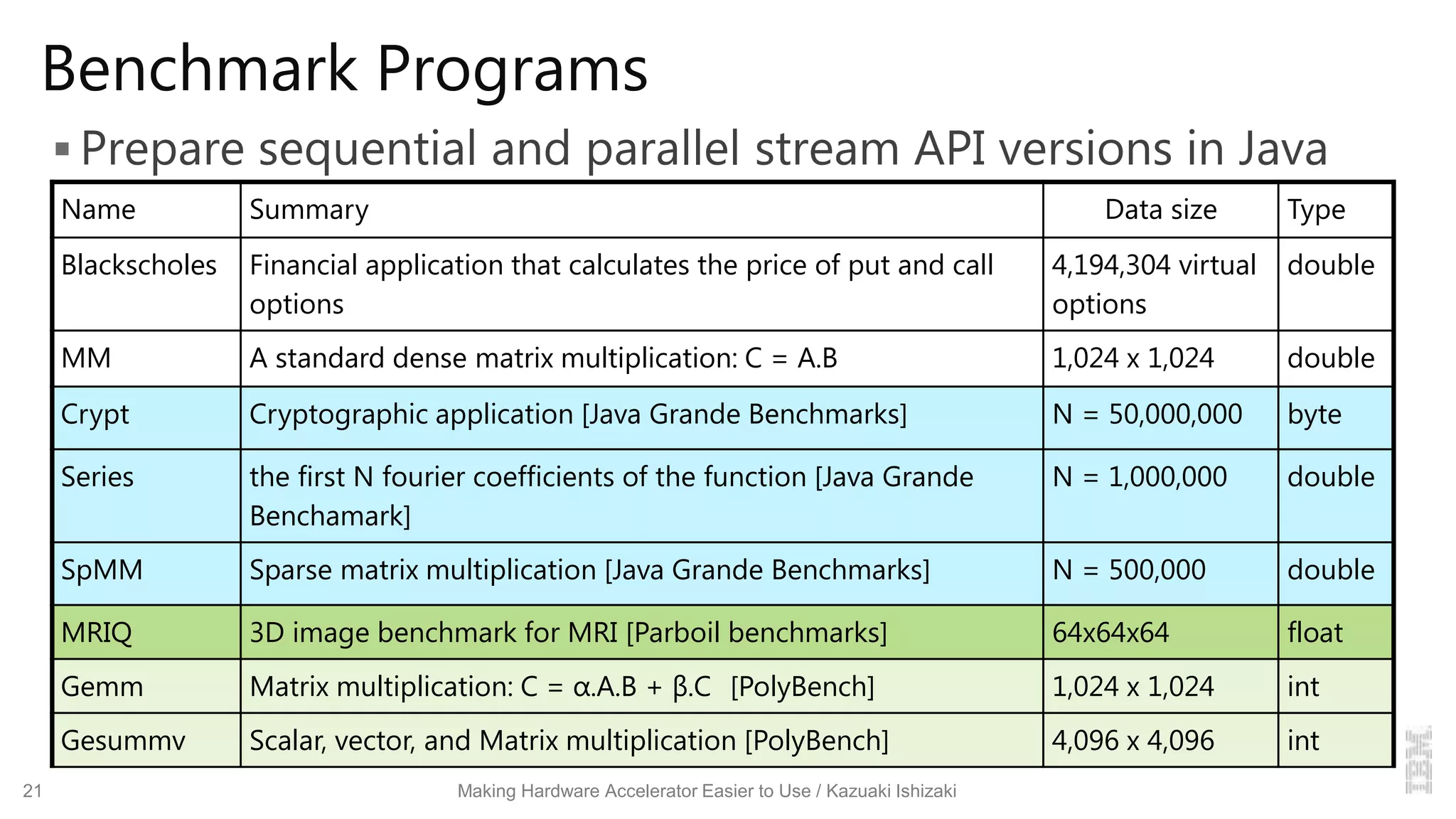 Benchmark Programs

▪ Prepare sequential and parallel stream API versions in Java

| Name | Summary | Data size | Type |
|---|---|---|---|
| Blackscholes | Financial application that calculates the price of put and call options | 4,194,304 virtual options | double |
| MM | A standard dense matrix multiplication: C = A.B | 1,024 x 1,024 | double |
| Crypt | Cryptographic application [Java Grande Benchmarks] | N = 50,000,000 | byte |
| Series | the first N fourier coefficients of the function [Java Grande Benchamark] | N = 1,000,000 | double |
| SpMM | Sparse matrix multiplication [Java Grande Benchmarks] | N = 500,000 | double |
| MRIQ | 3D image benchmark for MRI [Parboil benchmarks] | 64x64x64 | float |
| Gemm | Matrix multiplication: C = α.A.B + β.C [PolyBench] | 1,024 x 1,024 | int |
| Gesummv | Scalar, vector, and Matrix multiplication [PolyBench] | 4,096 x 4,096 | int |

21

Making Hardware Accelerator Easier to Use / Kazuaki Ishizaki

IBM